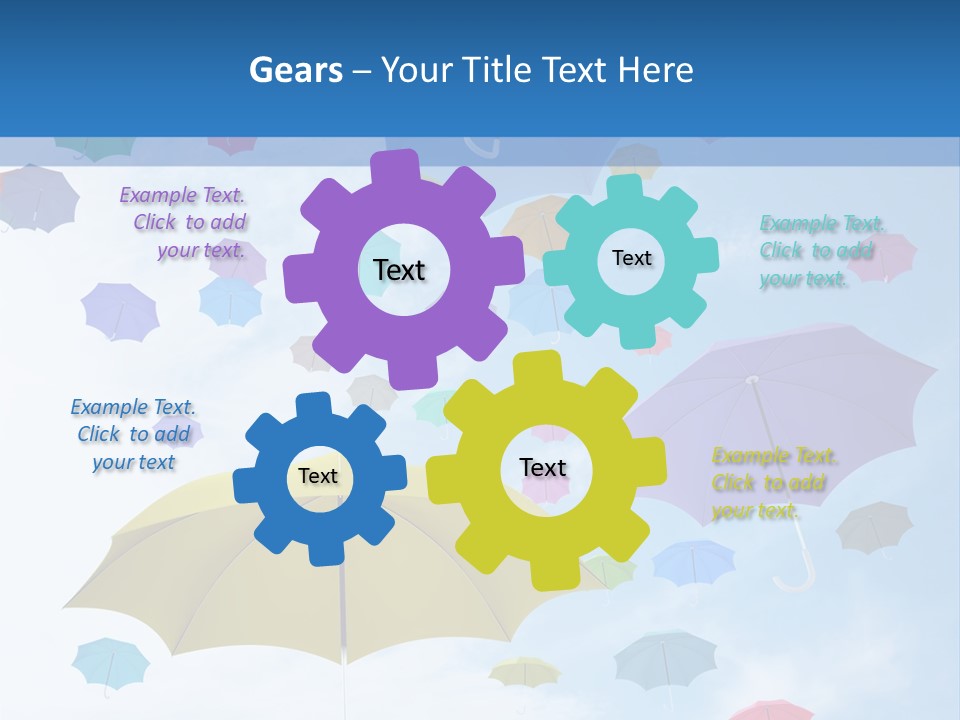 Gears – Your Title Text Here

Example Text. Click to add your text.

Text

Text

Example Text. Click to add your text.

Example Text. Click to add your text

Text

Text

Example Text. Click to add your text.